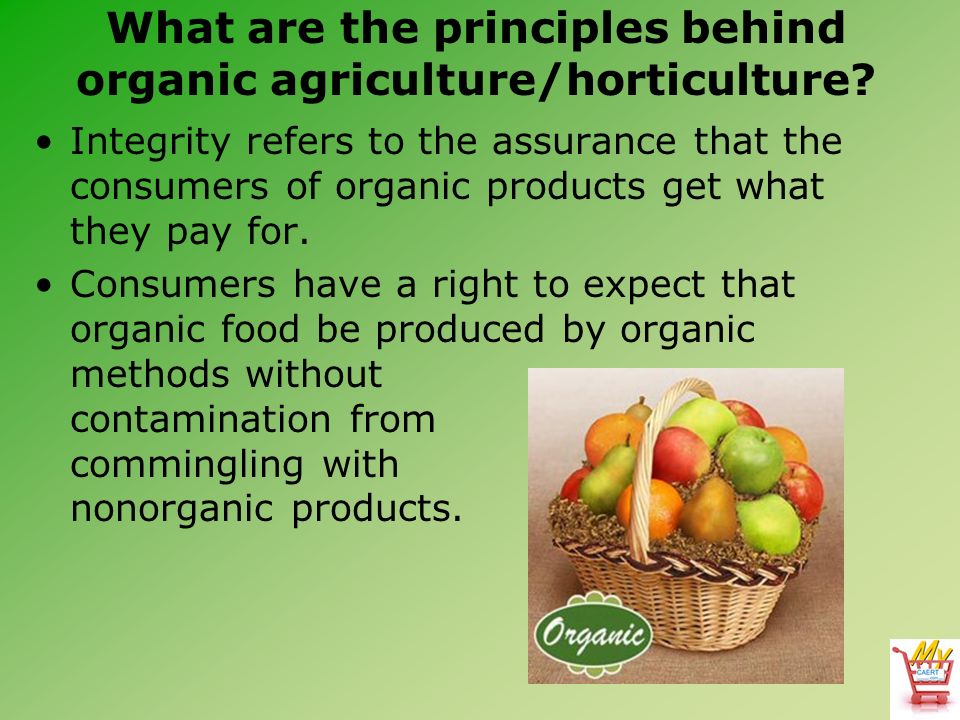 What are the principles behind organic agriculture/horticulture?

• Integrity refers to the assurance that the consumers of organic products get what they pay for.

• Consumers have a right to expect that organic food be produced by organic methods without contamination from commingling with nonorganic products.

Organic

My CAERT